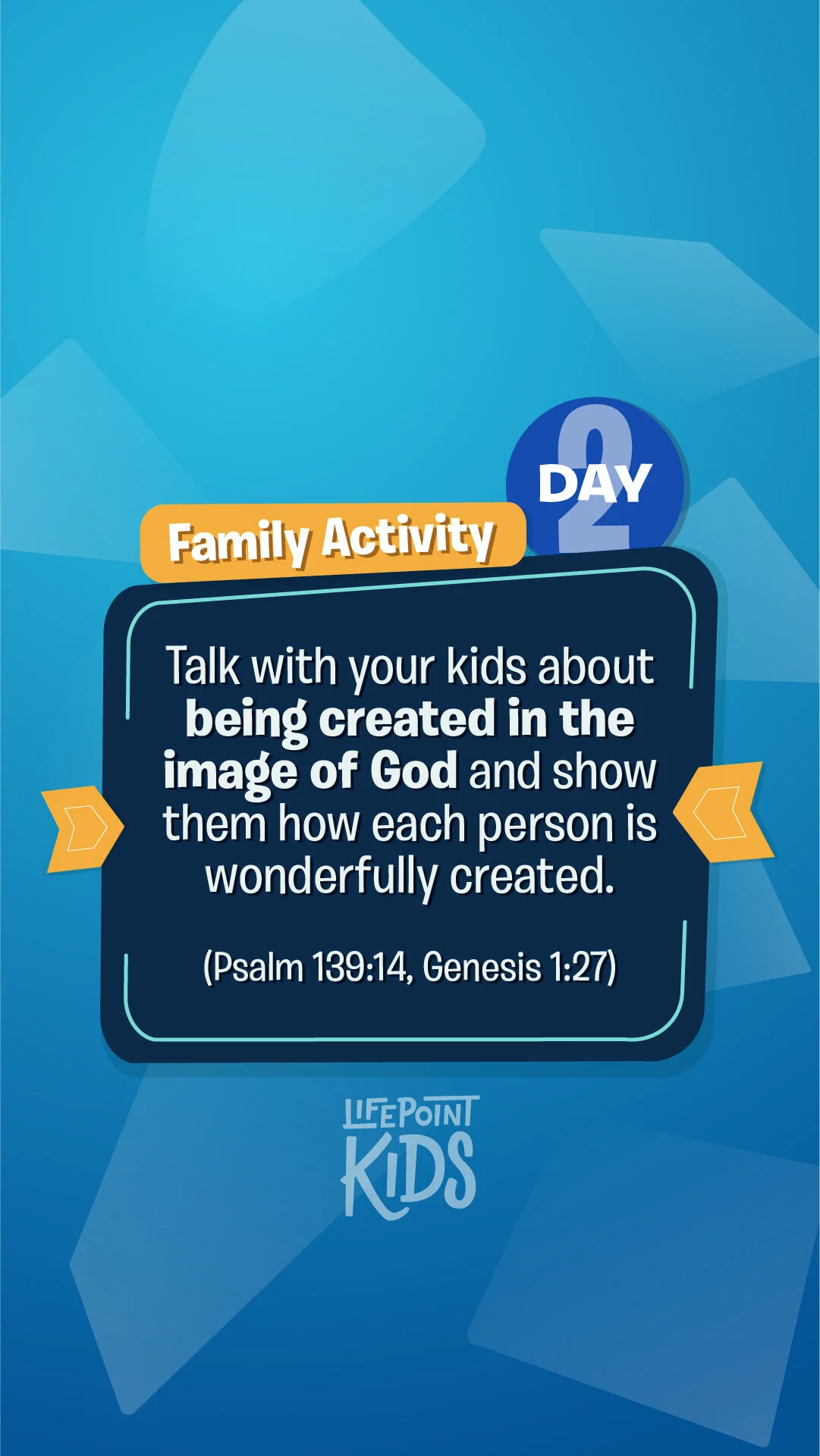 DAY 2

Family Activity

Talk with your kids about being created in the image of God and show them how each person is wonderfully created.

(Psalm 139:14, Genesis 1:27)

LIFEPOINT KIDS